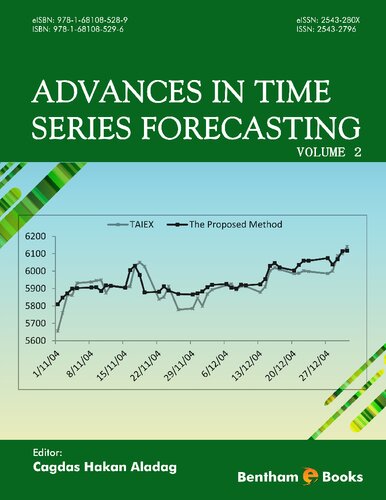 eISBN: 978-1-68108-528-9
ISBN: 978-1-68108-529-6

eISSN: 2543-280X
ISSN: 2543-2796

ADVANCES IN TIME SERIES FORECASTING

VOLUME 2

TAIEX
The Proposed Method

6200
6100
6000
5900
5800
5700
5600

1/11/04
8/11/04
15/11/04
22/11/04
29/11/04
6/12/04
13/12/04
20/12/04
27/12/04

Editor:
Cagdas Hakan Aladag

Bentham e Books